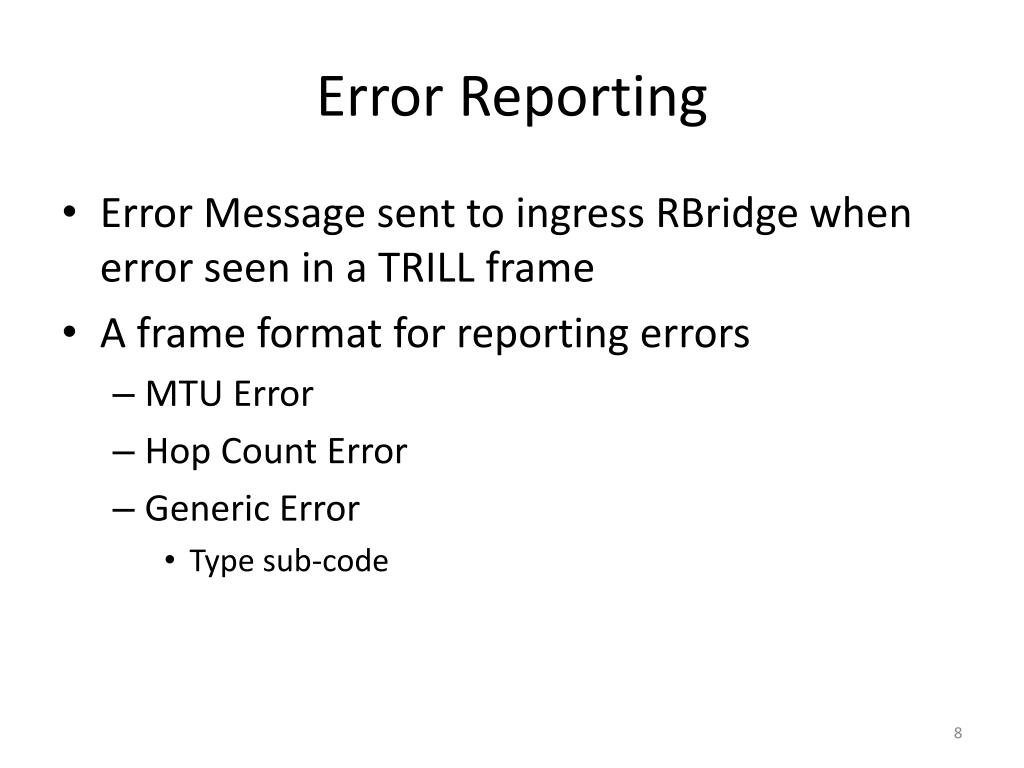 Error Reporting

• Error Message sent to ingress RBridge when error seen in a TRILL frame
• A frame format for reporting errors
– MTU Error
– Hop Count Error
– Generic Error
• Type sub-code

8